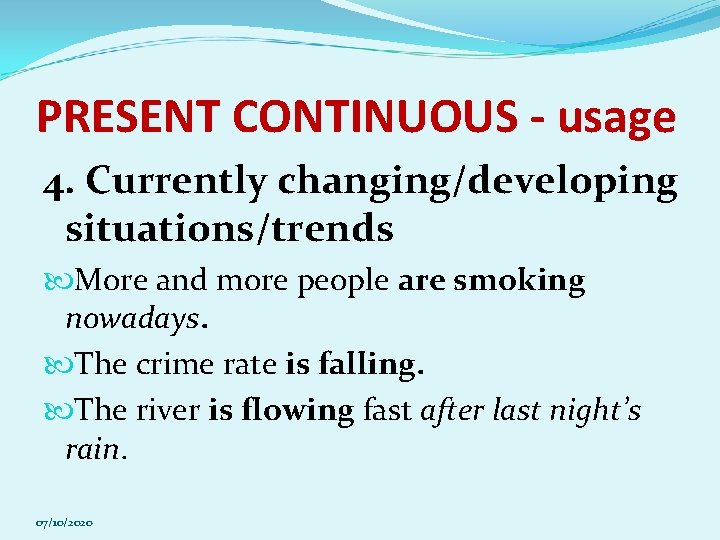 PRESENT CONTINUOUS - usage

4. Currently changing/developing situations/trends

More and more people are smoking nowadays.

The crime rate is falling.

The river is flowing fast after last night's rain.

07/10/2020